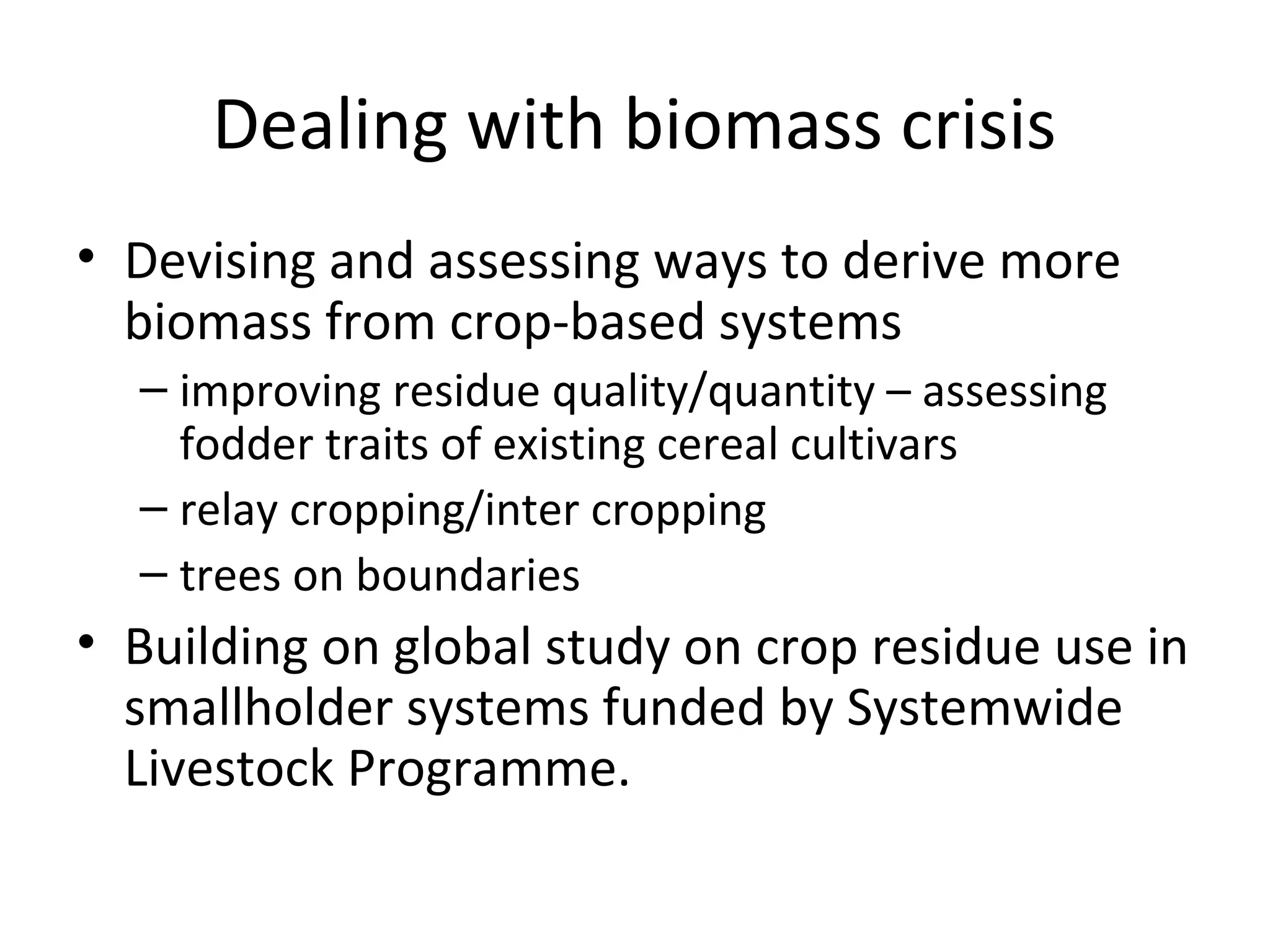 Dealing with biomass crisis

• Devising and assessing ways to derive more biomass from crop-based systems
  – improving residue quality/quantity – assessing fodder traits of existing cereal cultivars
  – relay cropping/inter cropping
  – trees on boundaries

• Building on global study on crop residue use in smallholder systems funded by Systemwide Livestock Programme.